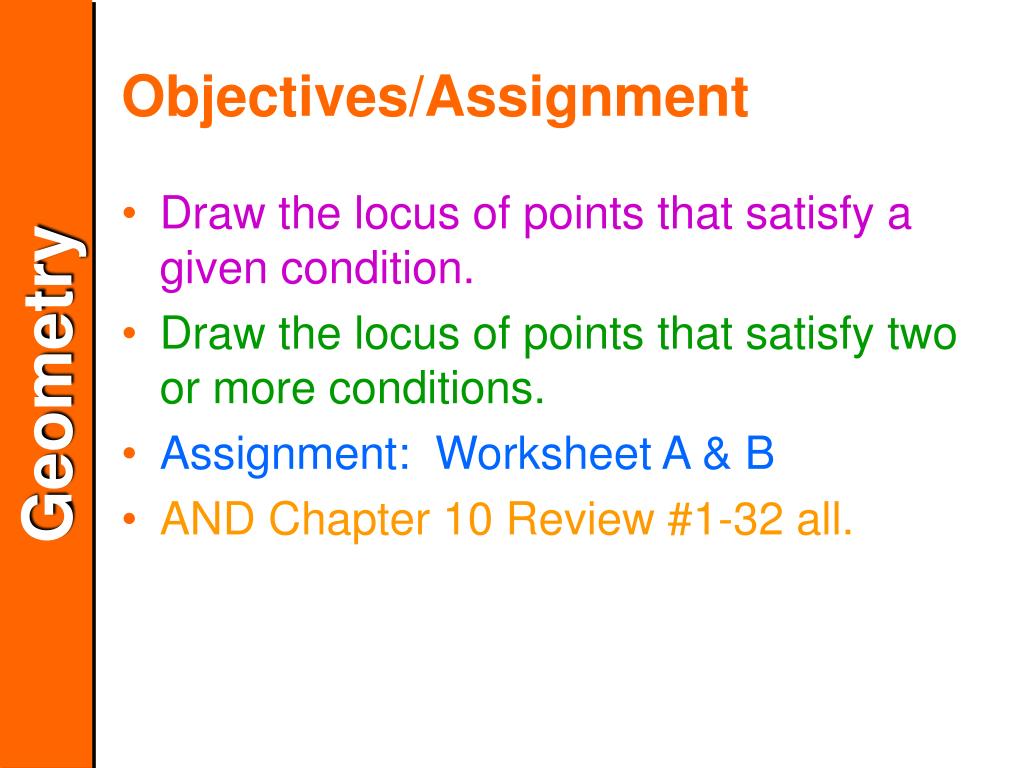 Geometry

Objectives/Assignment

• Draw the locus of points that satisfy a given condition.
• Draw the locus of points that satisfy two or more conditions.
• Assignment: Worksheet A & B
• AND Chapter 10 Review #1-32 all.